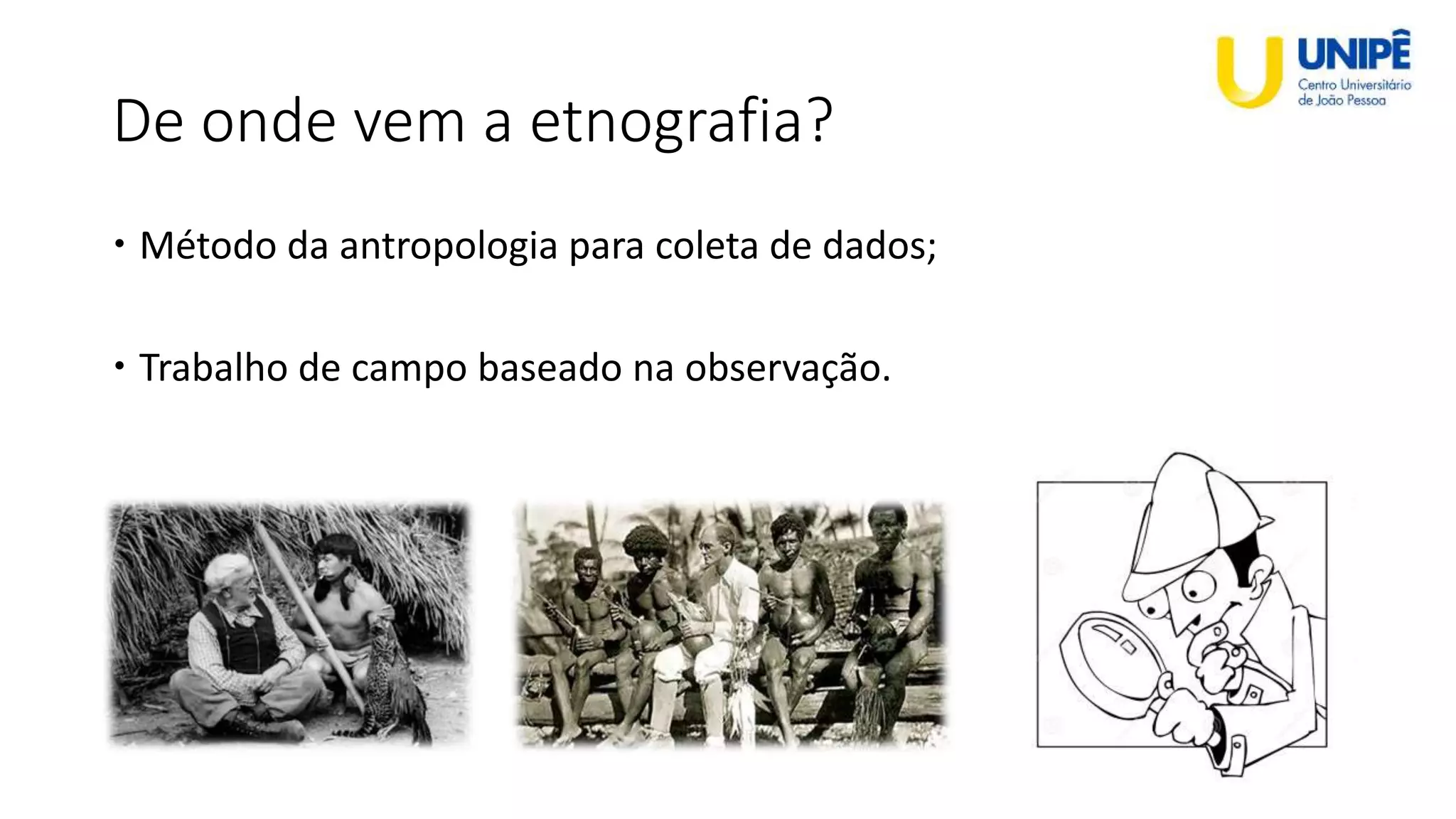 UNIPÊ
Centro Universitário de João Pessoa

De onde vem a etnografia?

• Método da antropologia para coleta de dados;

• Trabalho de campo baseado na observação.